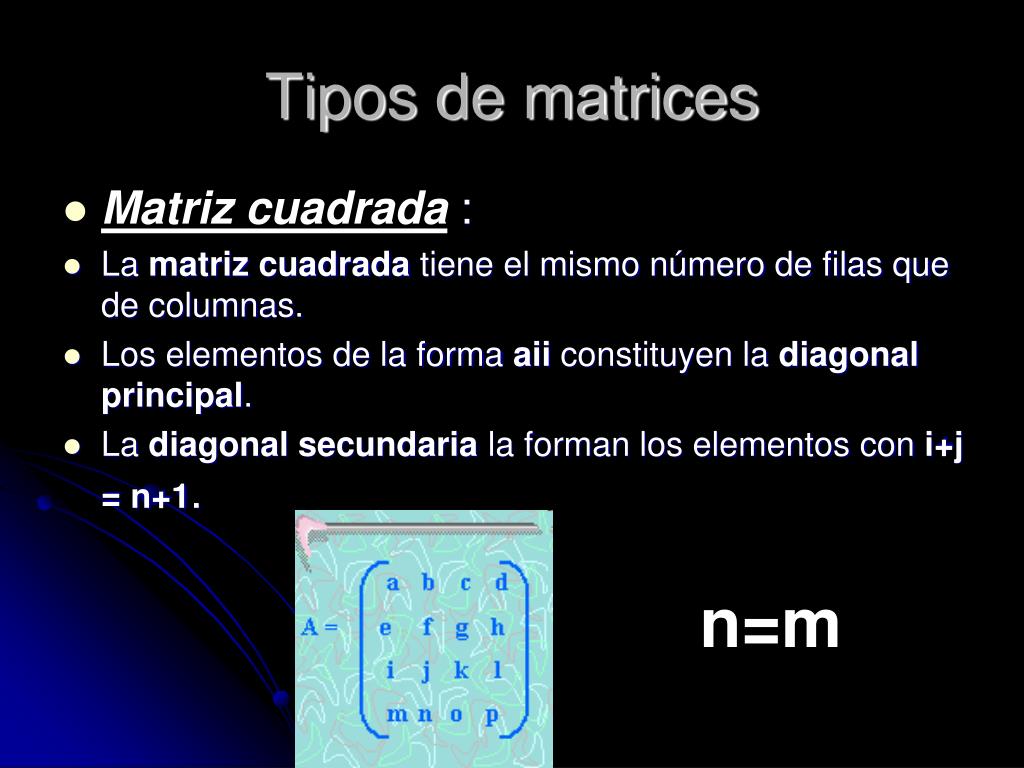 Tipos de matrices

- Matriz cuadrada :
- La matriz cuadrada tiene el mismo número de filas que de columnas.
- Los elementos de la forma aii constituyen la diagonal principal.
- La diagonal secundaria la forman los elementos con i+j = n+1.

$A = \begin{pmatrix} a & b & c & d \\ e & f & g & h \\ i & j & k & l \\ m & n & o & p \end{pmatrix}$

n=m